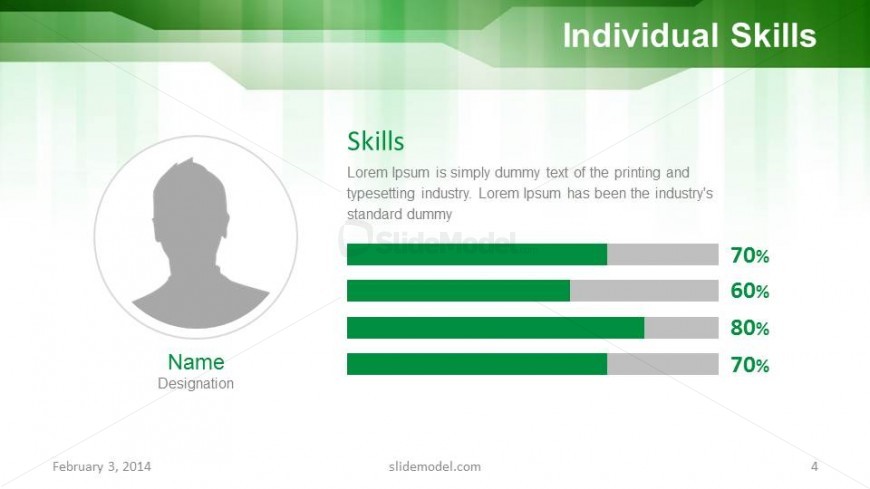 Individual Skills

Skills

Lorem Ipsum is simply dummy text of the printing and typesetting industry. Lorem Ipsum has been the industry's standard dummy

SlideModel

70%

60%

80%

70%

Name
Designation

February 3, 2014

slidemodel.com

4